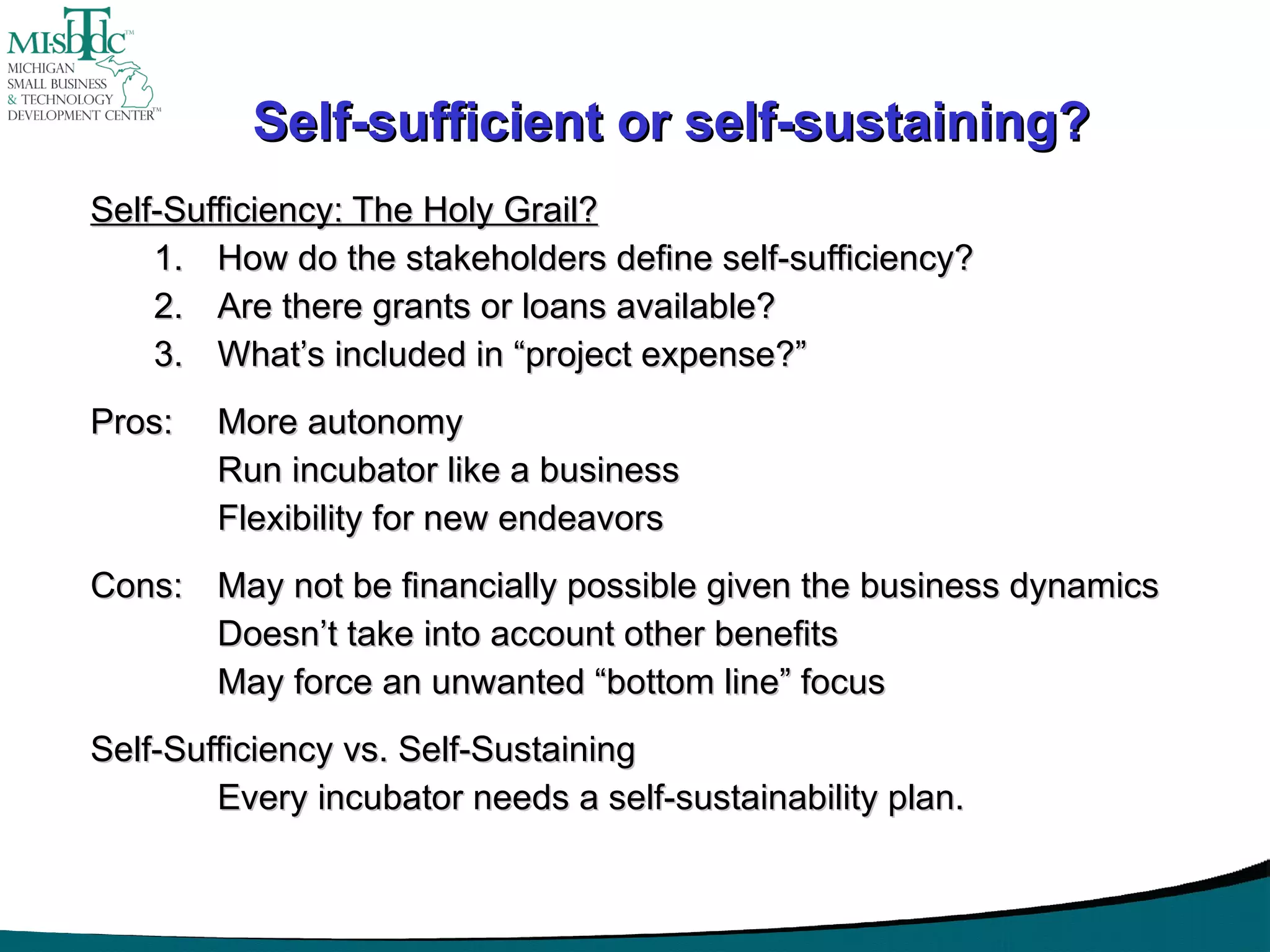 MI-SBTDC™
MICHIGAN
SMALL BUSINESS
& TECHNOLOGY
DEVELOPMENT CENTER™

Self-sufficient or self-sustaining?

Self-Sufficiency: The Holy Grail?
1. How do the stakeholders define self-sufficiency?
2. Are there grants or loans available?
3. What's included in "project expense?"

Pros: More autonomy
Run incubator like a business
Flexibility for new endeavors

Cons: May not be financially possible given the business dynamics
Doesn't take into account other benefits
May force an unwanted "bottom line" focus

Self-Sufficiency vs. Self-Sustaining
Every incubator needs a self-sustainability plan.